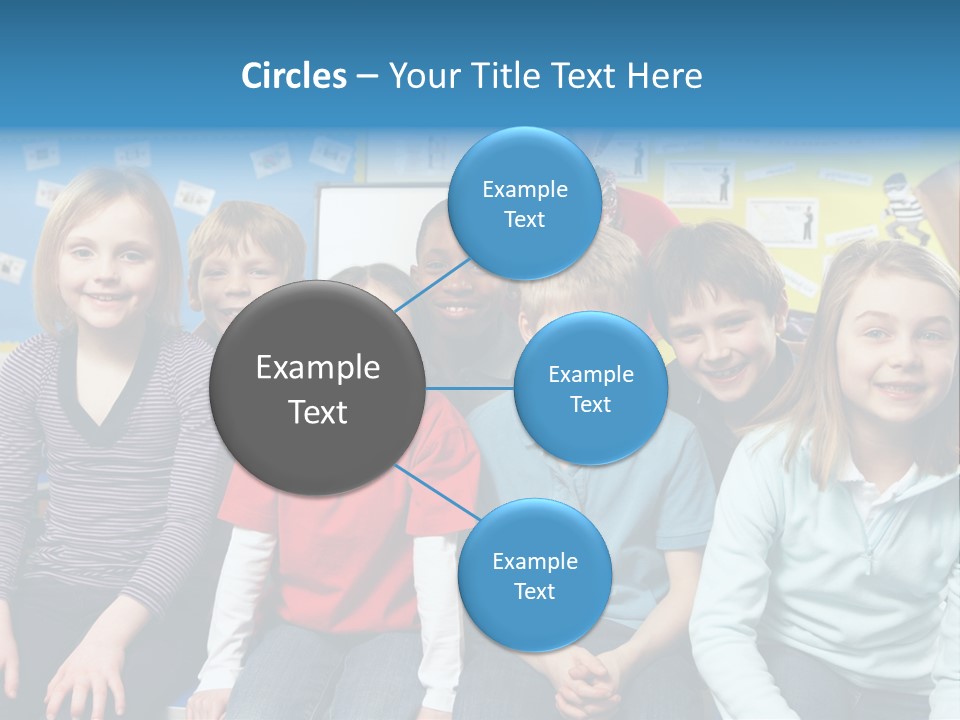 Circles – Your Title Text Here

Example Text

Example Text

Example Text

Example Text